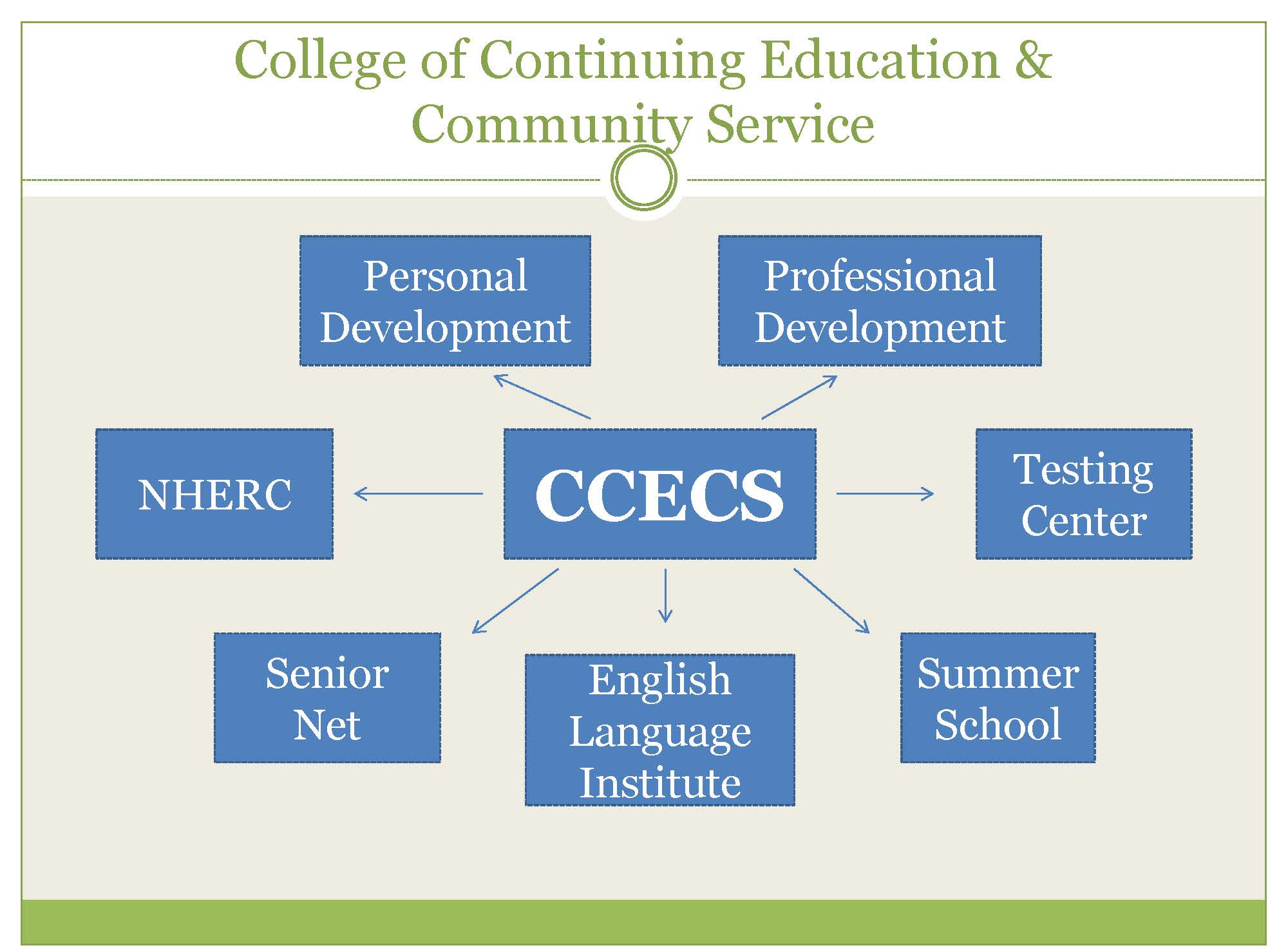 College of Continuing Education & Community Service

Personal Development

Professional Development

NHERC

CCECS

Testing Center

Senior Net

English Language Institute

Summer School